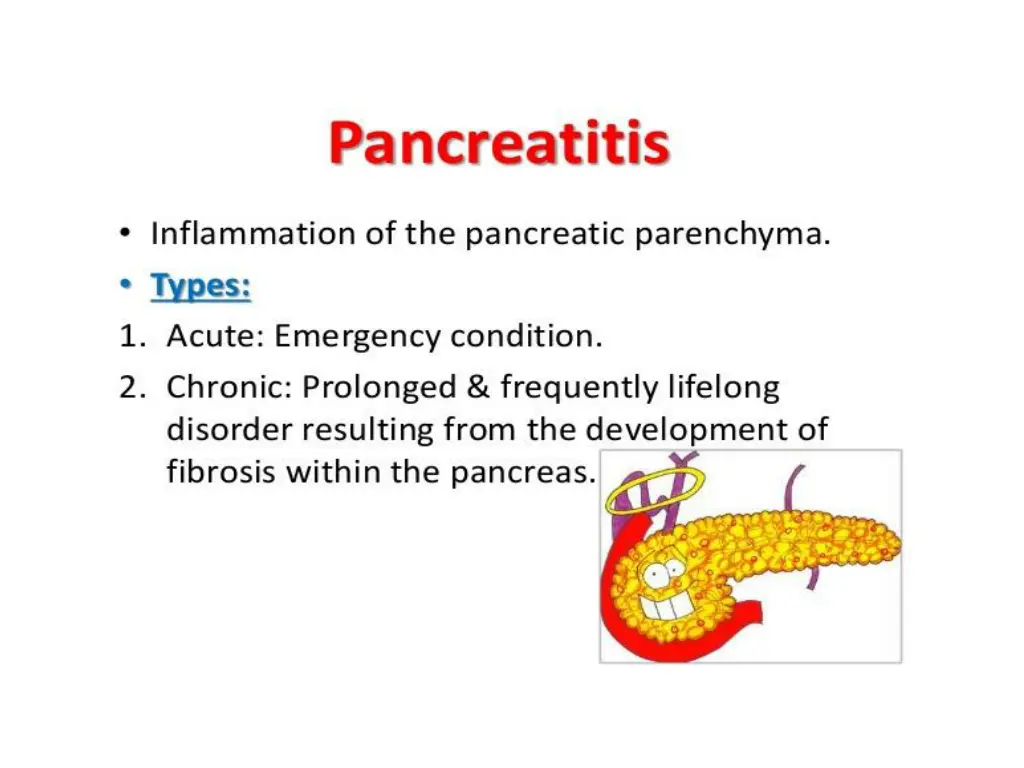 Pancreatitis

• Inflammation of the pancreatic parenchyma.

• Types:

1. Acute: Emergency condition.

2. Chronic: Prolonged & frequently lifelong disorder resulting from the development of fibrosis within the pancreas.